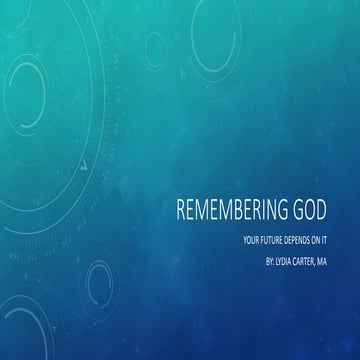 REMEMBERING GOD

YOUR FUTURE DEPENDS ON IT

BY: LYDIA CARTER, MA